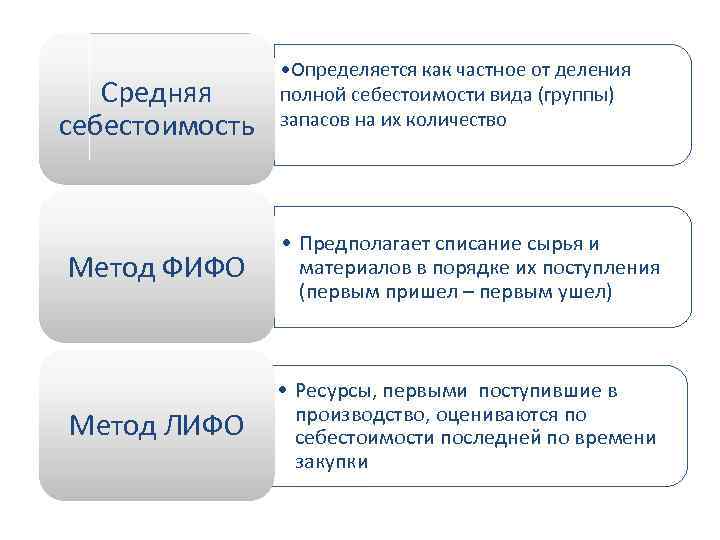 Средняя себестоимость

•Определяется как частное от деления полной себестоимости вида (группы) запасов на их количество

Метод ФИФО

• Предполагает списание сырья и материалов в порядке их поступления (первым пришел – первым ушел)

Метод ЛИФО

• Ресурсы, первыми поступившие в производство, оцениваются по себестоимости последней по времени закупки